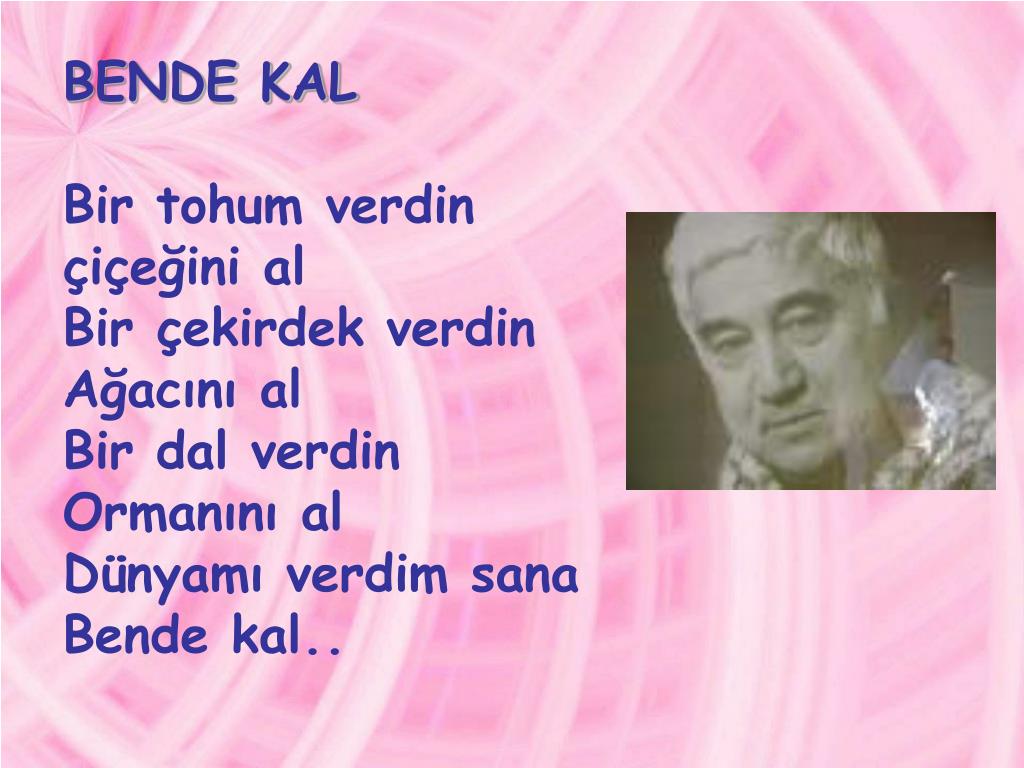 BENDE KAL

Bir tohum verdin
çiçeğini al
Bir çekirdek verdin
Ağacını al
Bir dal verdin
Ormanını al
Dünyamı verdim sana
Bende kal..